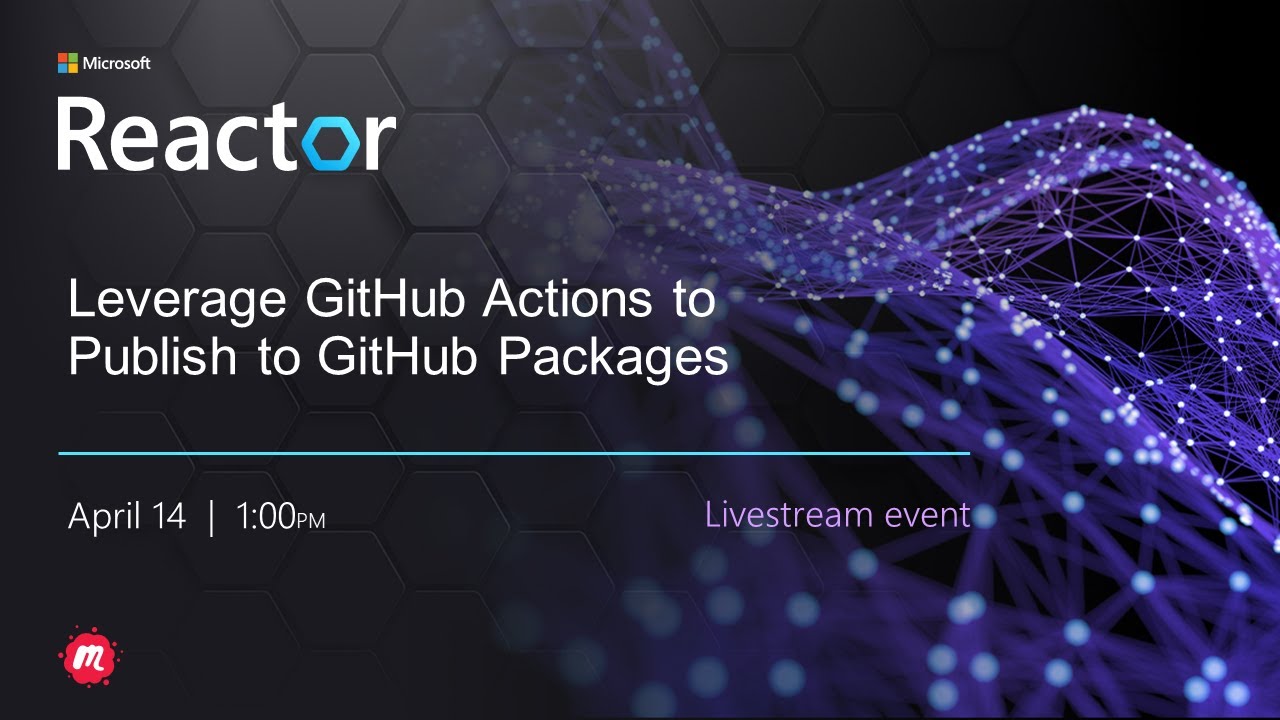 Microsoft

Reactor

Leverage GitHub Actions to Publish to GitHub Packages

April 14 | 1:00PM

Livestream event

m